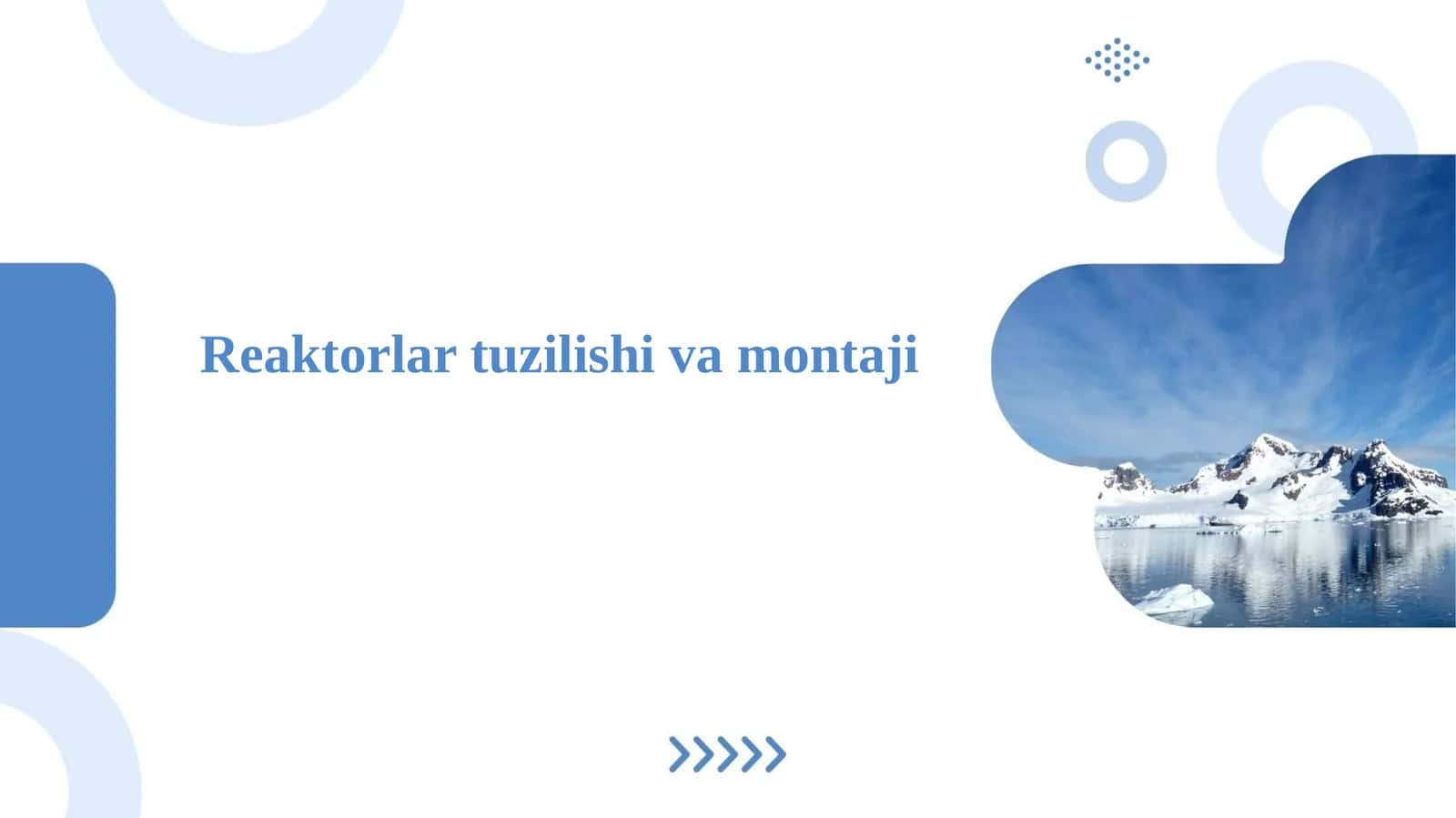 Reaktorlar tuzilishi va montaji